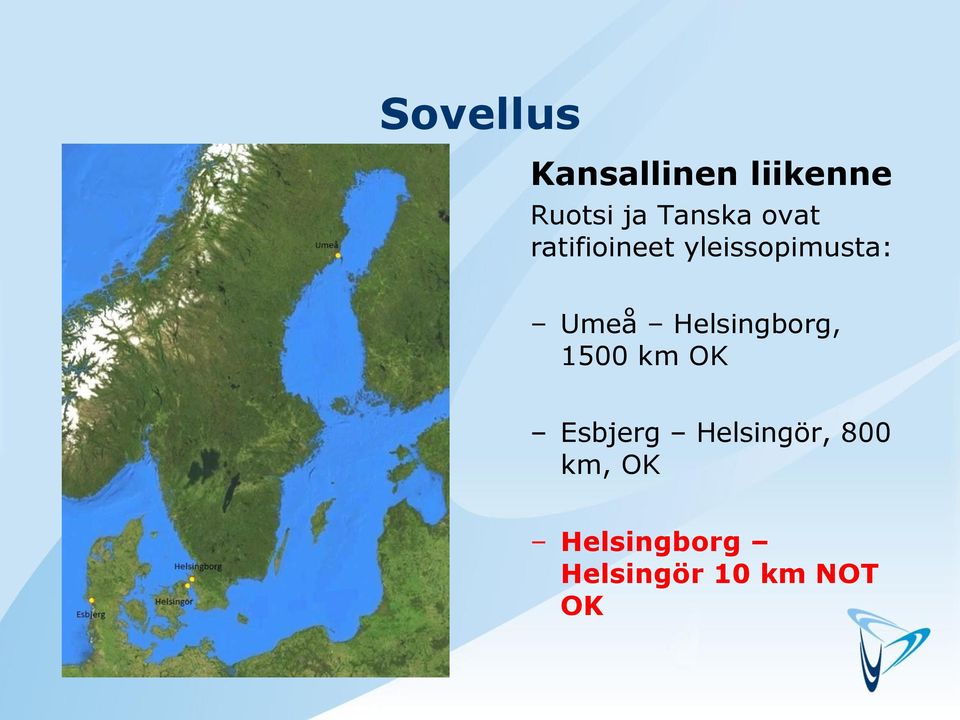 Sovellus

Umeå

Helsingborg

Helsingör

Esbjerg

Kansallinen liikenne

Ruotsi ja Tanska ovat ratifioineet yleissopimusta:

– Umeå – Helsingborg, 1500 km OK

– Esbjerg – Helsingör, 800 km, OK

– Helsingborg – Helsingör 10 km NOT OK